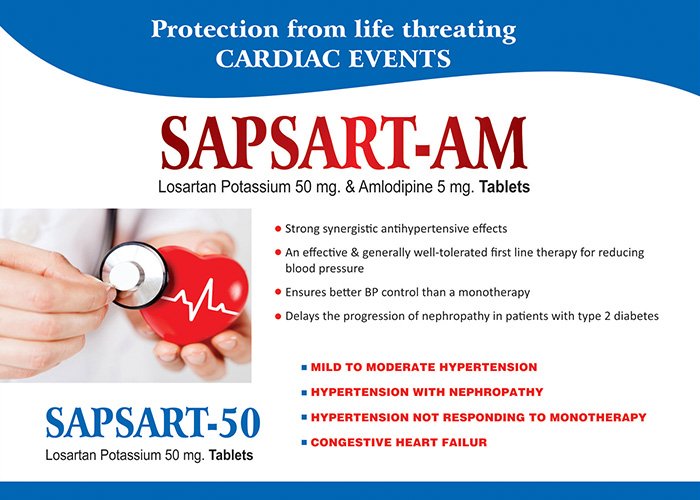 Protection from life threating
CARDIAC EVENTS

SAPSART-AM

Losartan Potassium 50 mg. & Amlodipine 5 mg. Tablets

- Strong synergistic antihypertensive effects
- An effective & generally well-tolerated first line therapy for reducing blood pressure
- Ensures better BP control than a monotherapy
- Delays the progression of nephropathy in patients with type 2 diabetes

- MILD TO MODERATE HYPERTENSION
- HYPERTENSION WITH NEPHROPATHY
- HYPERTENSION NOT RESPONDING TO MONOTHERAPY
- CONGESTIVE HEART FAILUR

SAPSART-50

Losartan Potassium 50 mg. Tablets